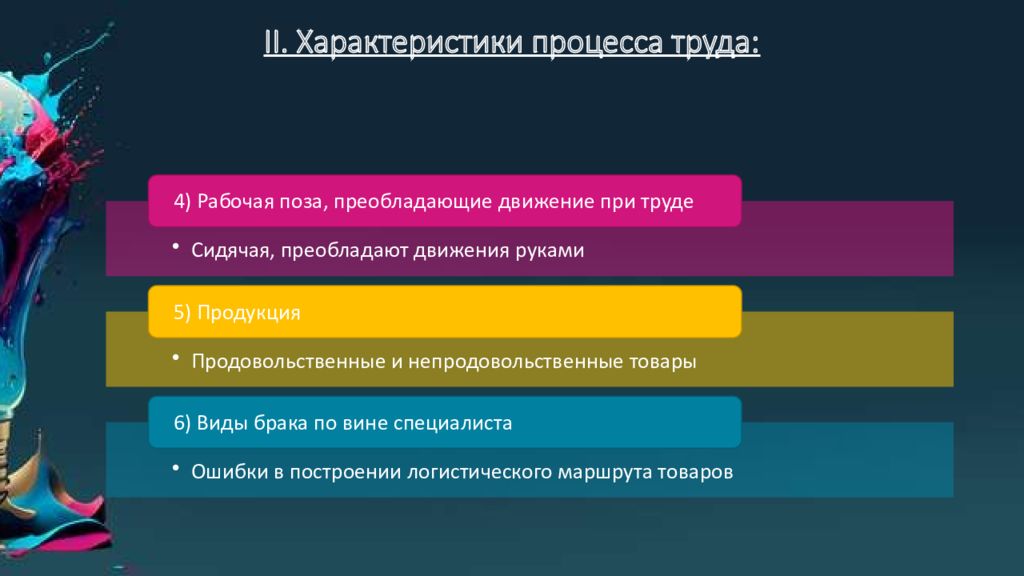 II. Характеристики процесса труда:

4) Рабочая поза, преобладающие движение при труде

• Сидячая, преобладают движения руками

5) Продукция

• Продовольственные и непродовольственные товары

6) Виды брака по вине специалиста

• Ошибки в построении логистического маршрута товаров